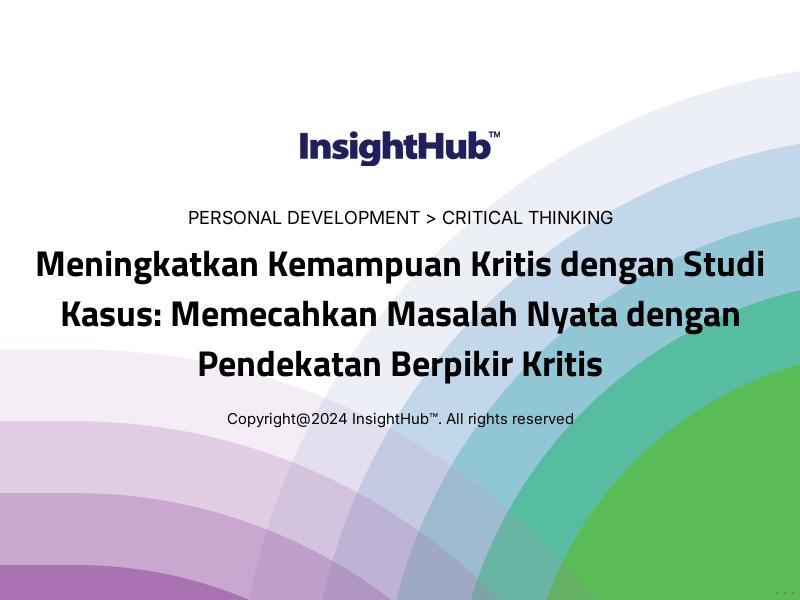 InsightHub™

PERSONAL DEVELOPMENT > CRITICAL THINKING

Meningkatkan Kemampuan Kritis dengan Studi Kasus: Memecahkan Masalah Nyata dengan Pendekatan Berpikir Kritis

Copyright@2024 InsightHub™. All rights reserved